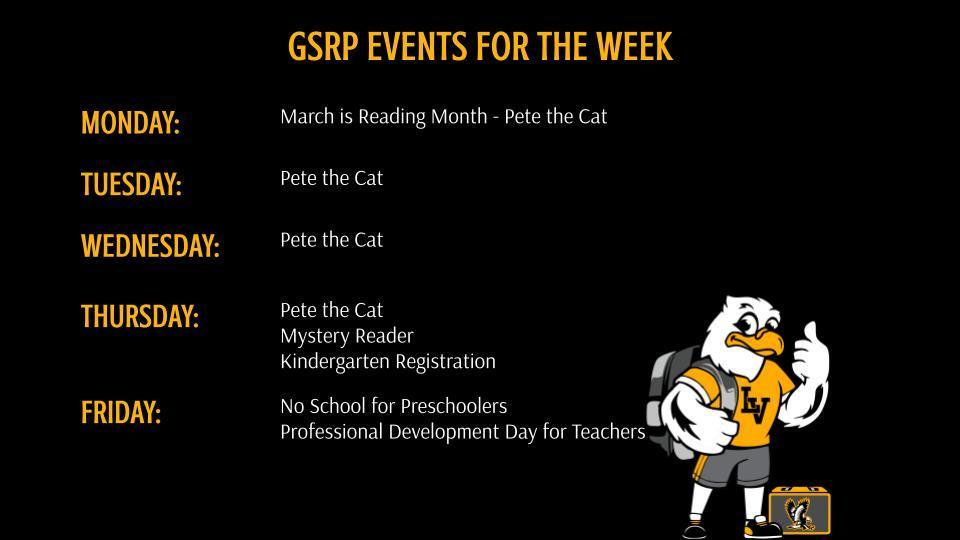 GSRP EVENTS FOR THE WEEK

MONDAY: March is Reading Month - Pete the Cat

TUESDAY: Pete the Cat

WEDNESDAY: Pete the Cat

THURSDAY: Pete the Cat
Mystery Reader
Kindergarten Registration

FRIDAY: No School for Preschoolers
Professional Development Day for Teachers

LV